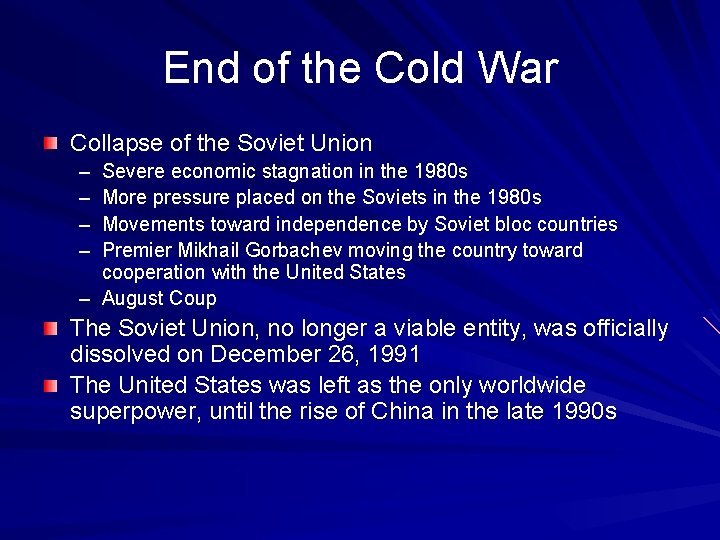 End of the Cold War

Collapse of the Soviet Union
– Severe economic stagnation in the 1980s
– More pressure placed on the Soviets in the 1980s
– Movements toward independence by Soviet bloc countries
– Premier Mikhail Gorbachev moving the country toward cooperation with the United States
– August Coup

The Soviet Union, no longer a viable entity, was officially dissolved on December 26, 1991

The United States was left as the only worldwide superpower, until the rise of China in the late 1990s